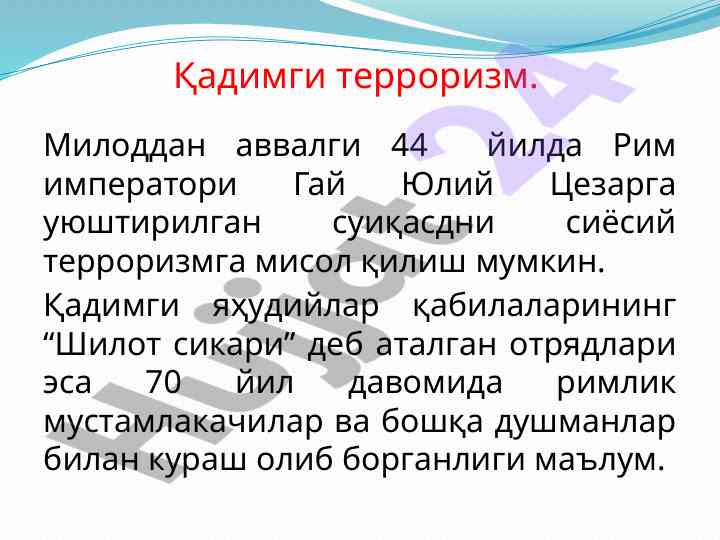 Қадимги терроризм.

Милоддан аввалги 44 йилда Рим императори Гай Юлий Цезарга уюштирилган суиқасдни сиёсий терроризмга мисол қилиш мумкин.

Қадимги яҳудийлар қабилаларининг “Шилот сикари” деб аталган отрядлари эса 70 йил давомида римлик мустамлакачилар ва бошқа душманлар билан кураш олиб борганлиги маълум.

Hujjat24